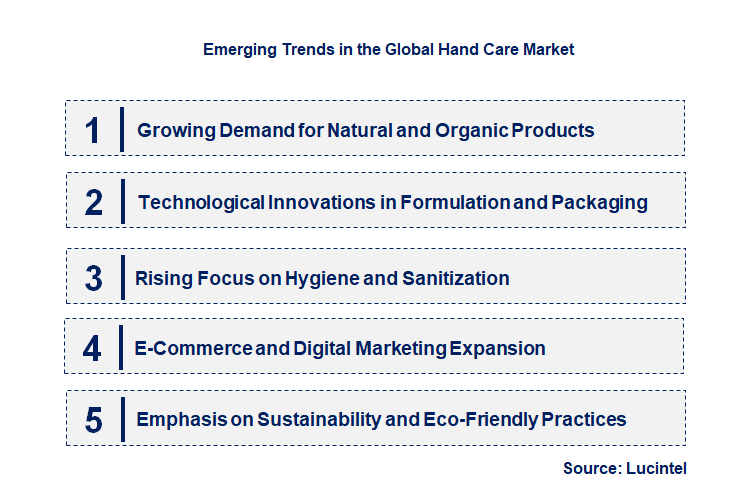 Emerging Trends in the Global Hand Care Market

1 Growing Demand for Natural and Organic Products

2 Technological Innovations in Formulation and Packaging

3 Rising Focus on Hygiene and Sanitization

4 E-Commerce and Digital Marketing Expansion

5 Emphasis on Sustainability and Eco-Friendly Practices

Source: Lucintel